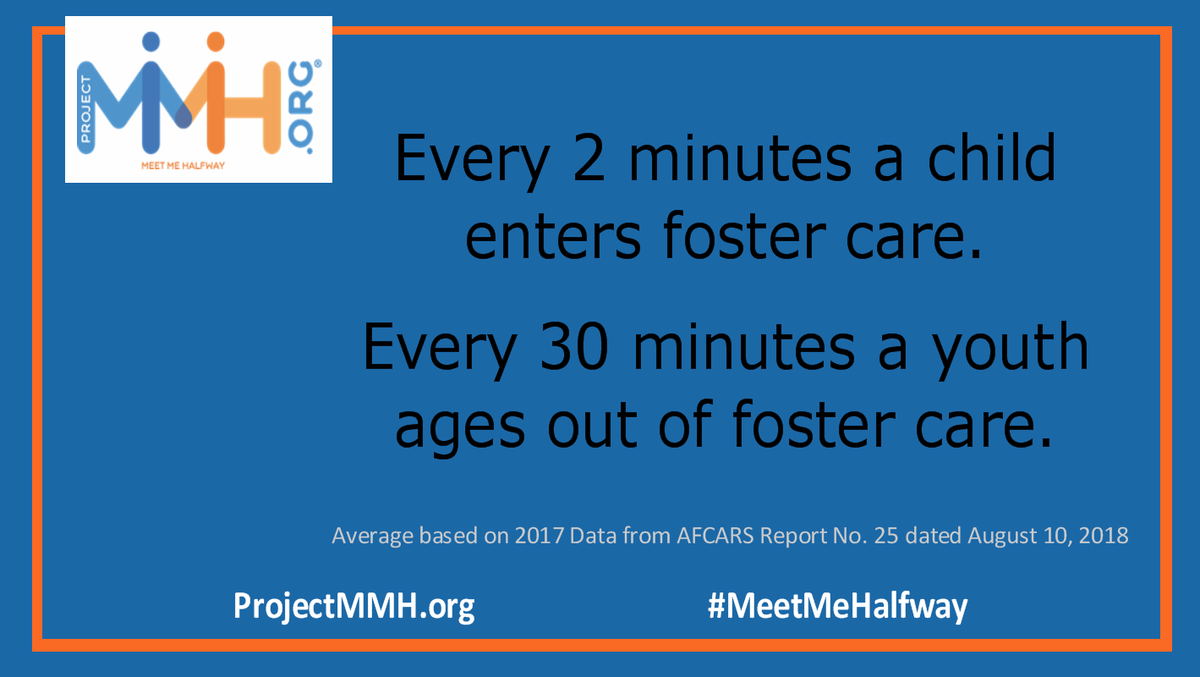 PROJECT MMH .ORG®
MEET ME HALFWAY

Every 2 minutes a child enters foster care.

Every 30 minutes a youth ages out of foster care.

Average based on 2017 Data from AFCARS Report No. 25 dated August 10, 2018

ProjectMMH.org

#MeetMeHalfway